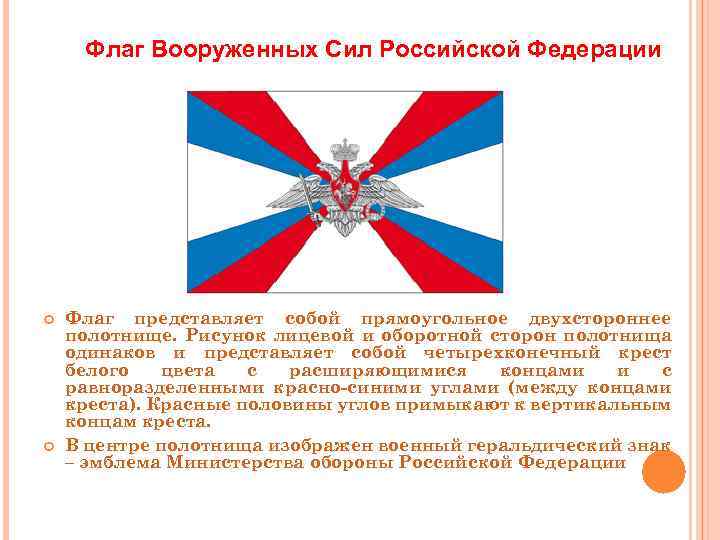 Флаг Вооруженных Сил Российской Федерации

Флаг представляет собой прямоугольное двухстороннее полотнище. Рисунок лицевой и оборотной сторон полотнища одинаков и представляет собой четырехконечный крест белого цвета с расширяющимися концами и с равноразделенными красно-синими углами (между концами креста). Красные половины углов примыкают к вертикальным концам креста.

В центре полотнища изображен военный геральдический знак – эмблема Министерства обороны Российской Федерации